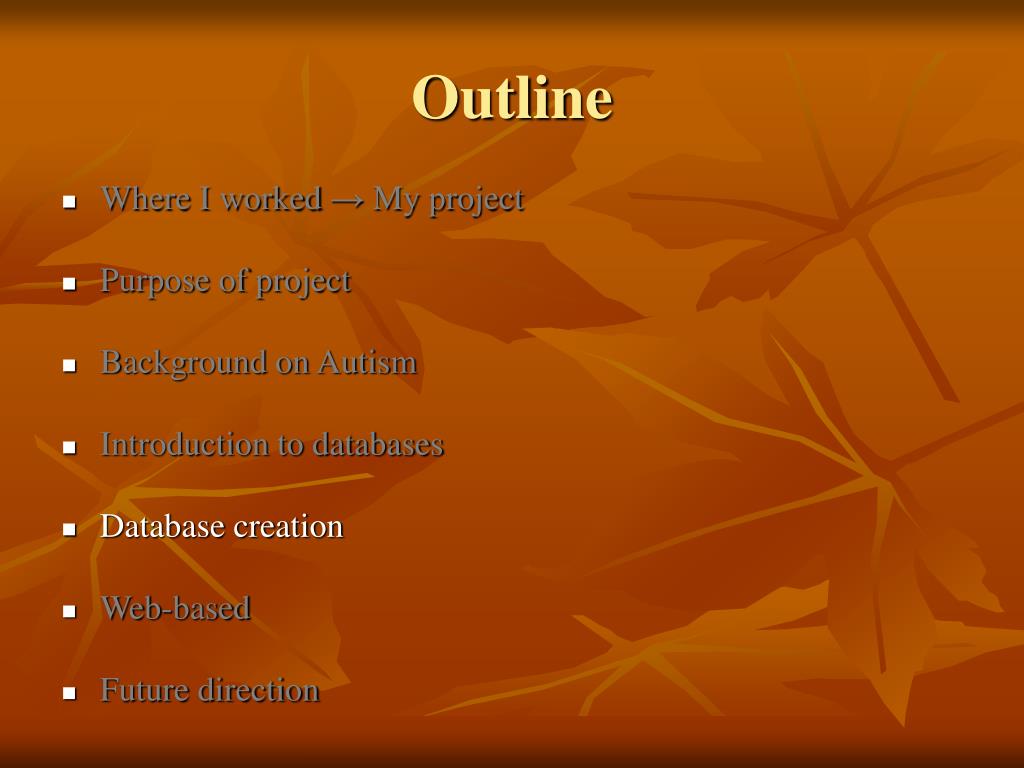 Outline

- Where I worked → My project
- Purpose of project
- Background on Autism
- Introduction to databases
- Database creation
- Web-based
- Future direction